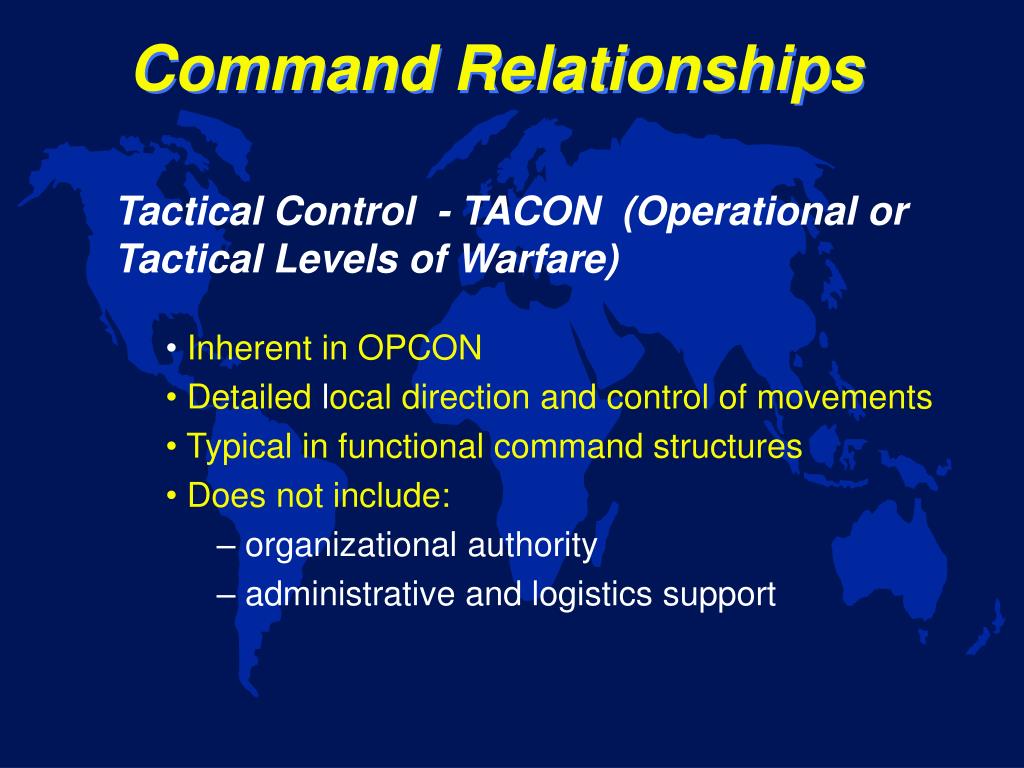 Command Relationships

Tactical Control - TACON (Operational or Tactical Levels of Warfare)

• Inherent in OPCON
• Detailed local direction and control of movements
• Typical in functional command structures
• Does not include:
– organizational authority
– administrative and logistics support